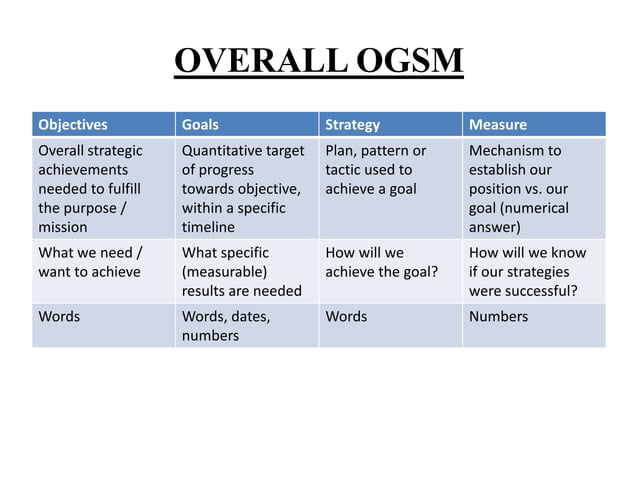 OVERALL OGSM

| Objectives | Goals | Strategy | Measure |
|---|---|---|---|
| Overall strategic achievements needed to fulfill the purpose / mission | Quantitative target of progress towards objective, within a specific timeline | Plan, pattern or tactic used to achieve a goal | Mechanism to establish our position vs. our goal (numerical answer) |
| What we need / want to achieve | What specific (measurable) results are needed | How will we achieve the goal? | How will we know if our strategies were successful? |
| Words | Words, dates, numbers | Words | Numbers |